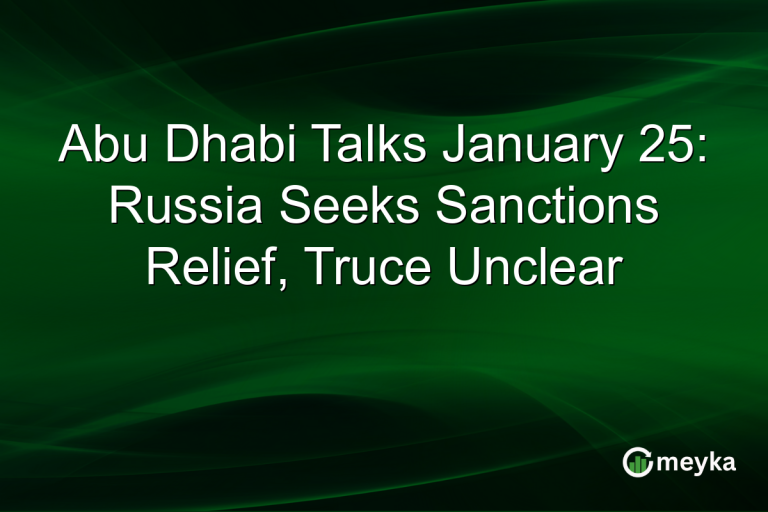 Abu Dhabi Talks January 25: Russia Seeks Sanctions Relief, Truce Unclear

meyka